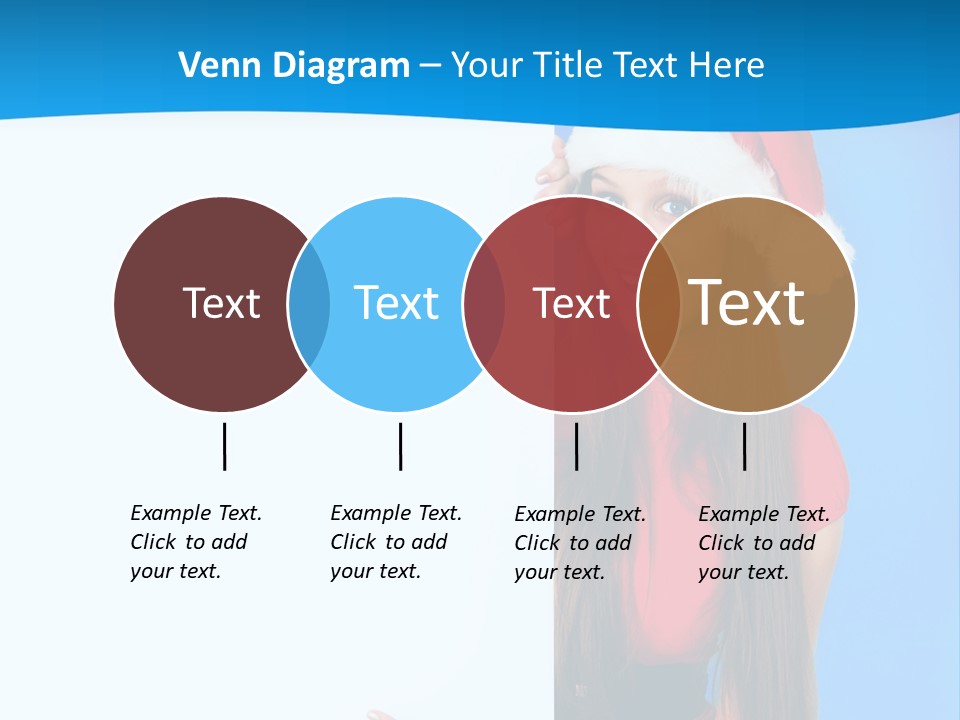 Venn Diagram – Your Title Text Here

Text

Text

Text

Text

Example Text. Click to add your text.

Example Text. Click to add your text.

Example Text. Click to add your text.

Example Text. Click to add your text.